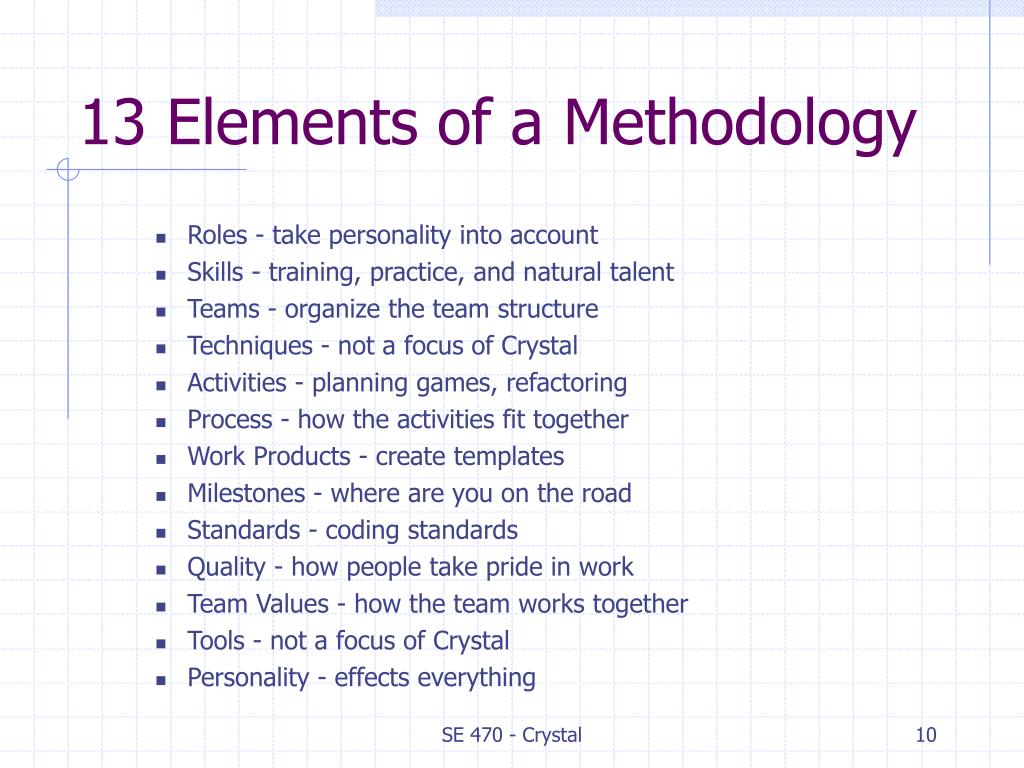 13 Elements of a Methodology

- Roles - take personality into account
- Skills - training, practice, and natural talent
- Teams - organize the team structure
- Techniques - not a focus of Crystal
- Activities - planning games, refactoring
- Process - how the activities fit together
- Work Products - create templates
- Milestones - where are you on the road
- Standards - coding standards
- Quality - how people take pride in work
- Team Values - how the team works together
- Tools - not a focus of Crystal
- Personality - effects everything

SE 470 - Crystal

10